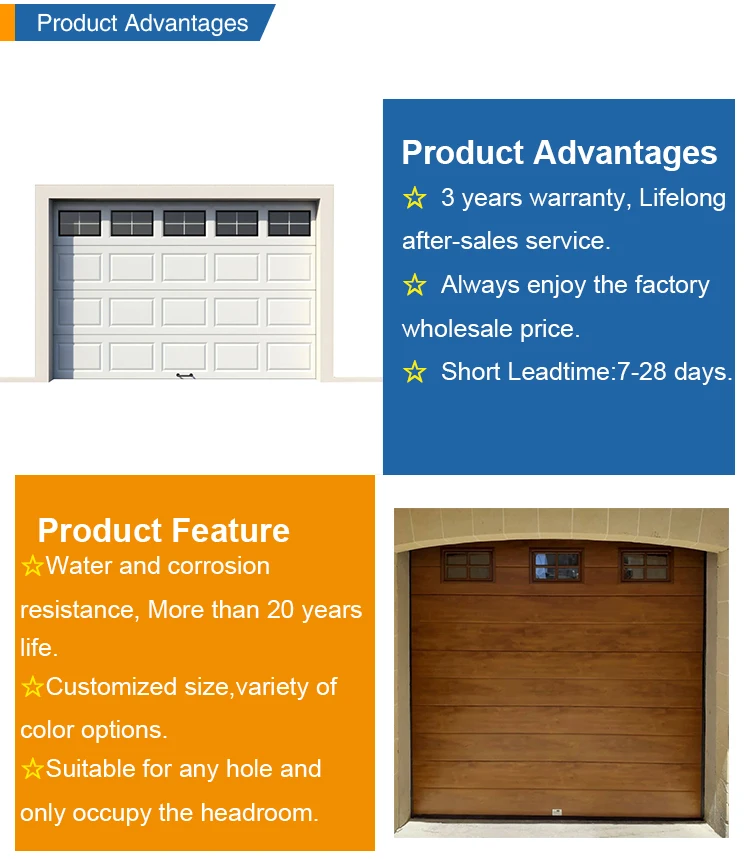 Product Advantages

Product Advantages

☆ 3 years warranty, Lifelong after-sales service.

☆ Always enjoy the factory wholesale price.

☆ Short Leadtime:7-28 days.

Product Feature

☆Water and corrosion resistance, More than 20 years life.

☆Customized size,variety of color options.

☆Suitable for any hole and only occupy the headroom.